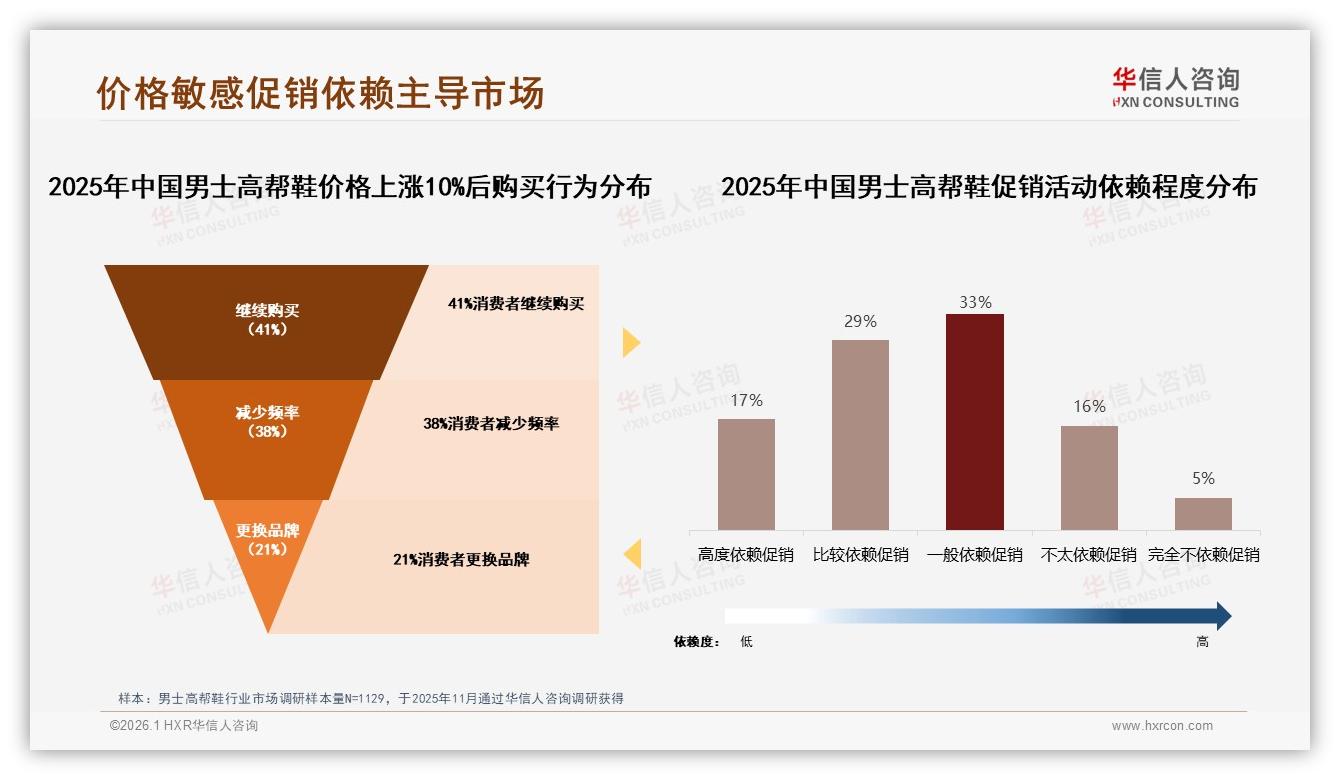 价格敏感促销依赖主导市场

华信人咨询
HXN CONSULTING

2025年中国男士高帮鞋价格上涨10%后购买行为分布

继续购买
（41%）

41%消费者继续购买

减少频率
（38%）

38%消费者减少频率

更换品牌
（21%）

21%消费者更换品牌

2025年中国男士高帮鞋促销活动依赖程度分布

17%
29%
33%
16%
5%

高度依赖促销
比较依赖促销
一般依赖促销
不太依赖促销
完全不依赖促销

依赖度： 低
高

样本：男士高帮鞋行业市场调研样本量N=1129，于2025年11月通过华信人咨询调研获得

©2026.1 HXR华信人咨询

www.hxrcon.com